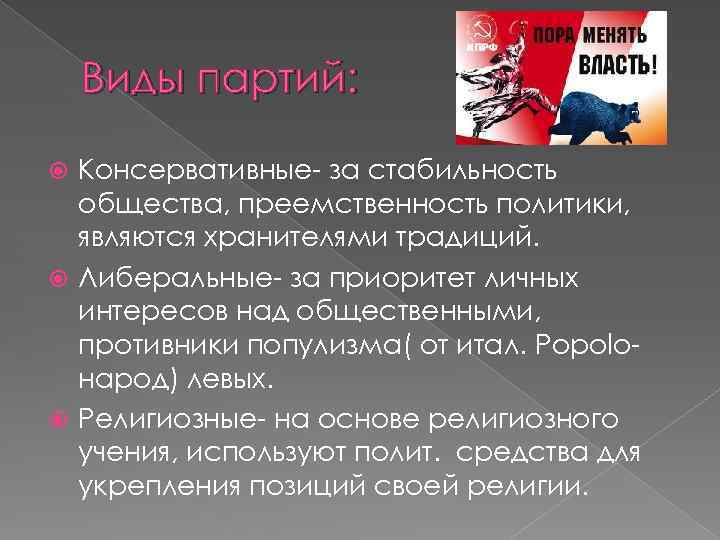 Виды партий:

КПРФ

ПОРА МЕНЯТЬ ВЛАСТЬ!

Консервативные- за стабильность общества, преемственность политики, являются хранителями традиций.

Либеральные- за приоритет личных интересов над общественными, противники популизма( от итал. Popolo- народ) левых.

Религиозные- на основе религиозного учения, используют полит. средства для укрепления позиций своей религии.